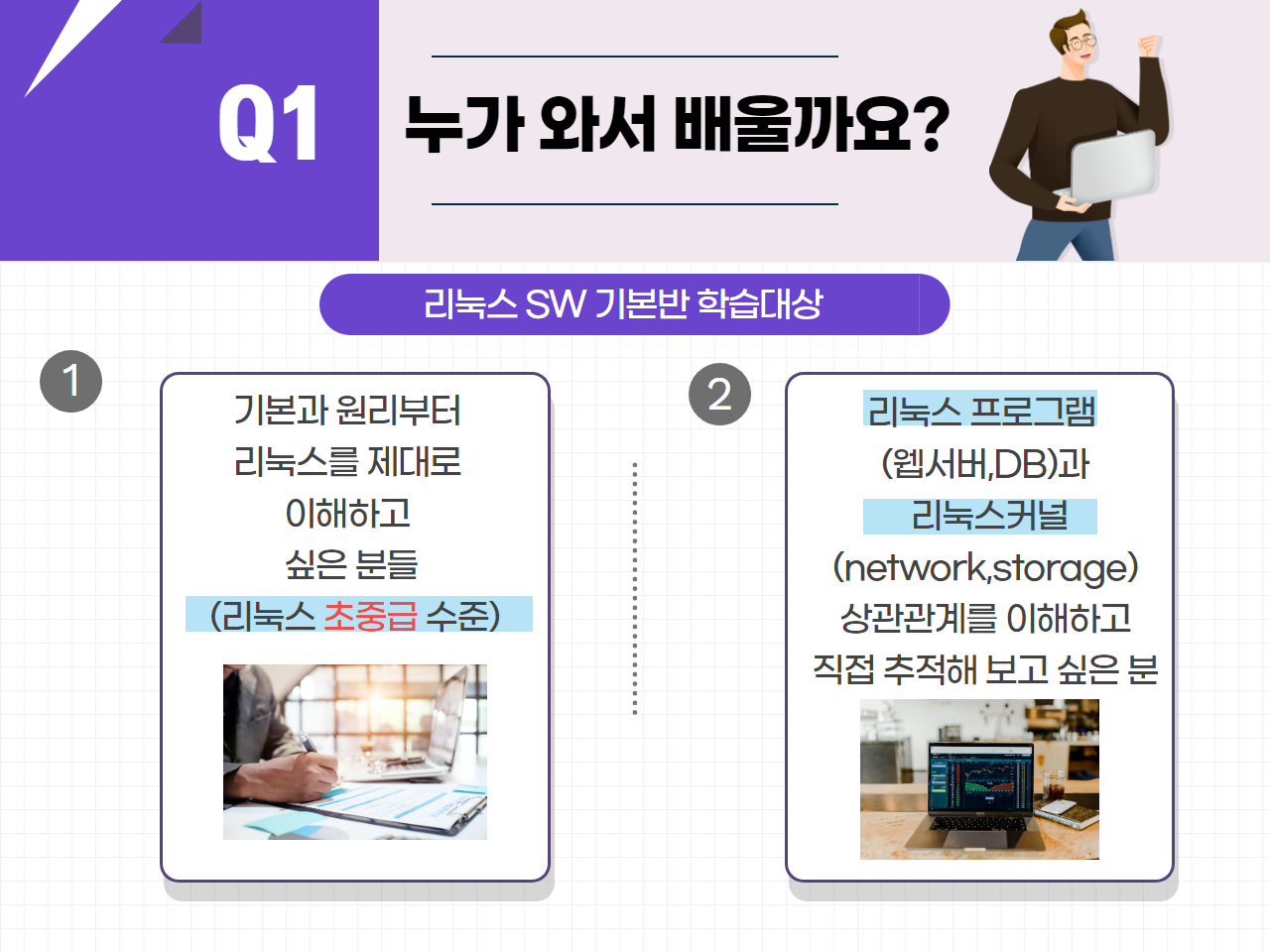 Q1

누가 와서 배울까요?

리눅스 SW 기본반 학습대상

1

기본과 원리부터
리눅스를 제대로
이해하고
싶은 분들
(리눅스 초중급 수준)

2

리눅스 프로그램
(웹서버,DB)과
리눅스커널
(network,storage)
상관관계를 이해하고
직접 추적해 보고 싶은 분